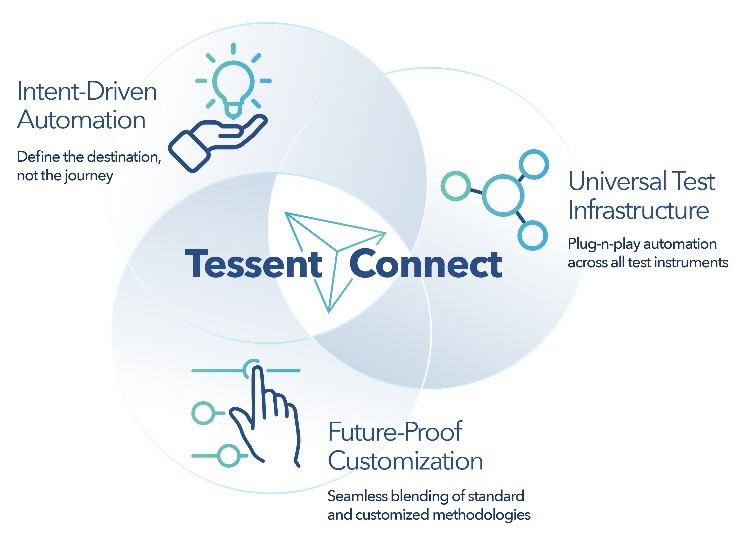 Intent-Driven Automation

Define the destination, not the journey

Universal Test Infrastructure

Plug-n-play automation across all test instruments

Tessent Connect

Future-Proof Customization

Seamless blending of standard and customized methodologies